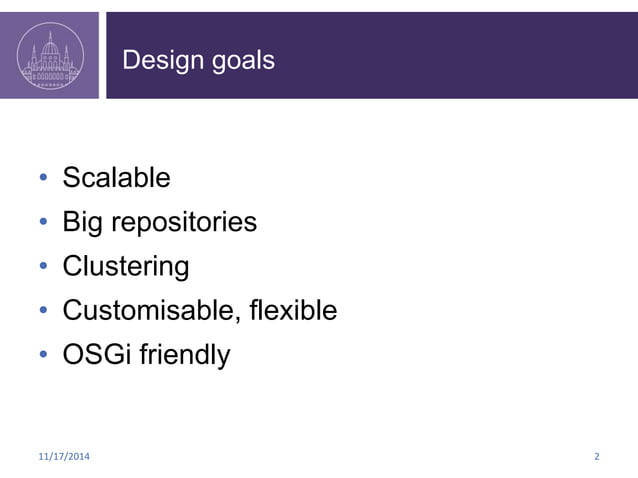 Design goals

• Scalable
• Big repositories
• Clustering
• Customisable, flexible
• OSGi friendly

11/17/2014

2